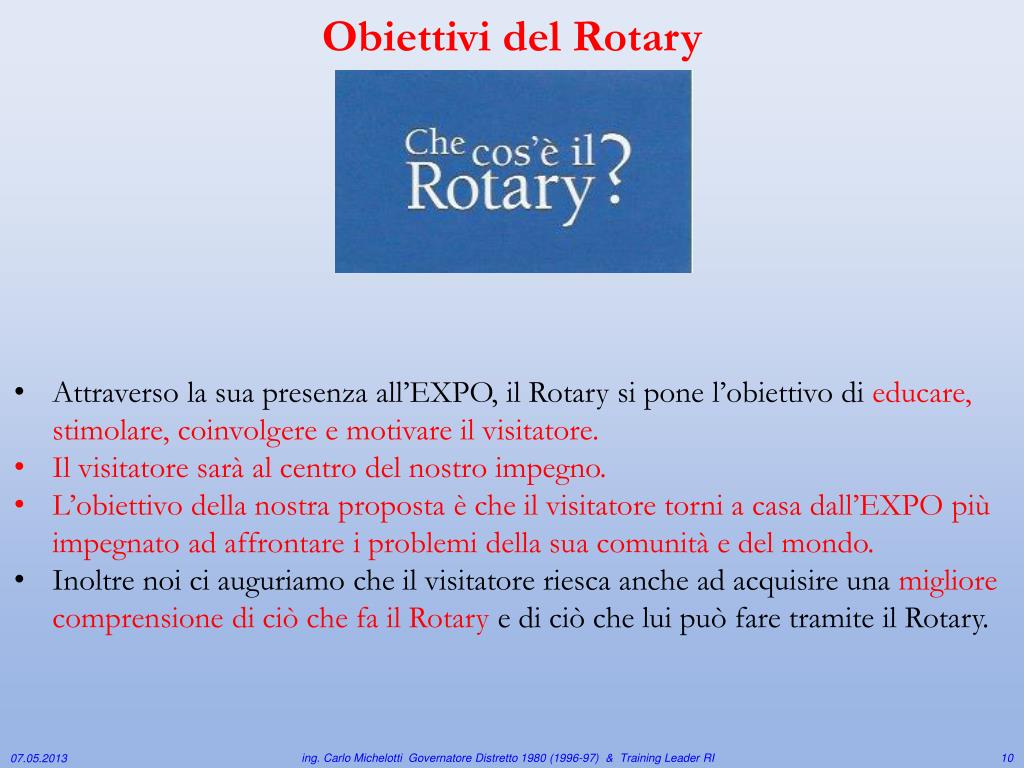 Obiettivi del Rotary

Che cos'è il Rotary?

• Attraverso la sua presenza all'EXPO, il Rotary si pone l'obiettivo di educare, stimolare, coinvolgere e motivare il visitatore.
• Il visitatore sarà al centro del nostro impegno.
• L'obiettivo della nostra proposta è che il visitatore torni a casa dall'EXPO più impegnato ad affrontare i problemi della sua comunità e del mondo.
• Inoltre noi ci auguriamo che il visitatore riesca anche ad acquisire una migliore comprensione di ciò che fa il Rotary e di ciò che lui può fare tramite il Rotary.

07.05.2013 ing. Carlo Michelotti Governatore Distretto 1980 (1996-97) & Training Leader RI 10